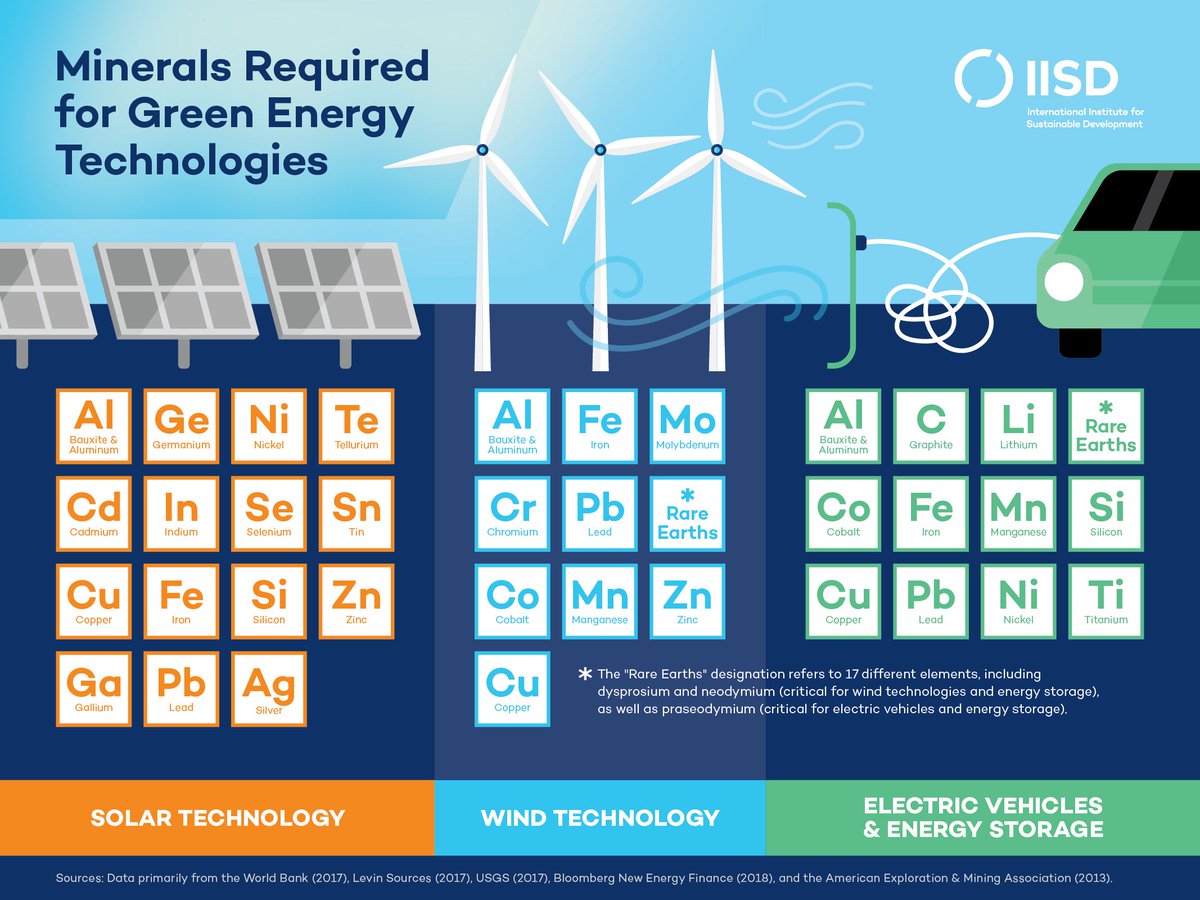 Minerals Required for Green Energy Technologies

IISD
International Institute for Sustainable Development

Al
Bauxite & Aluminum

Ge
Germanium

Ni
Nickel

Te
Tellurium

Cd
Cadmium

In
Indium

Se
Selenium

Sn
Tin

Cu
Copper

Fe
Iron

Si
Silicon

Zn
Zinc

Ga
Gallium

Pb
Lead

Ag
Silver

Al
Bauxite & Aluminum

Fe
Iron

Mo
Molybdenum

Cr
Chromium

Pb
Lead

*
Rare Earths

Co
Cobalt

Mn
Manganese

Zn
Zinc

Cu
Copper

Al
Bauxite & Aluminum

C
Graphite

Li
Lithium

*
Rare Earths

Co
Cobalt

Fe
Iron

Mn
Manganese

Si
Silicon

Cu
Copper

Pb
Lead

Ni
Nickel

Ti
Titanium

* The "Rare Earths" designation refers to 17 different elements, including dysprosium and neodymium (critical for wind technologies and energy storage), as well as praseodymium (critical for electric vehicles and energy storage).

SOLAR TECHNOLOGY

WIND TECHNOLOGY

ELECTRIC VEHICLES & ENERGY STORAGE

Sources: Data primarily from the World Bank (2017), Levin Sources (2017), USGS (2017), Bloomberg New Energy Finance (2018), and the American Exploration & Mining Association (2013).